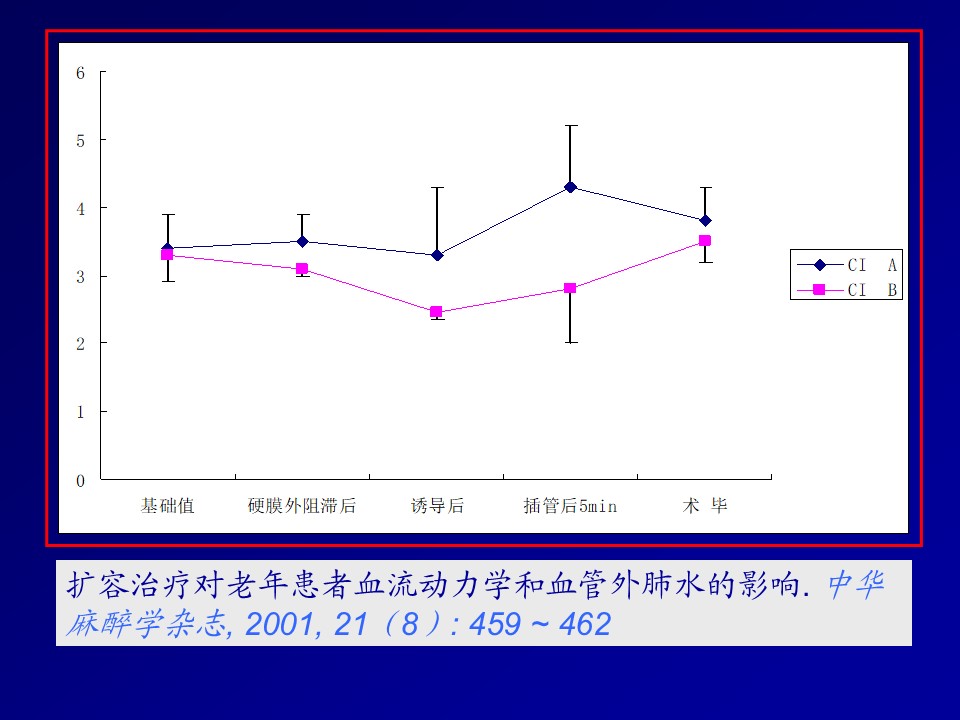 6
5
4
3
2
1
0

基础值
硬膜外阻滞后
诱导后
插管后5min
术 毕

CI A
CI B

扩容治疗对老年患者血流动力学和血管外肺水的影响. 中华麻醉学杂志, 2001, 21（8）: 459 ~ 462